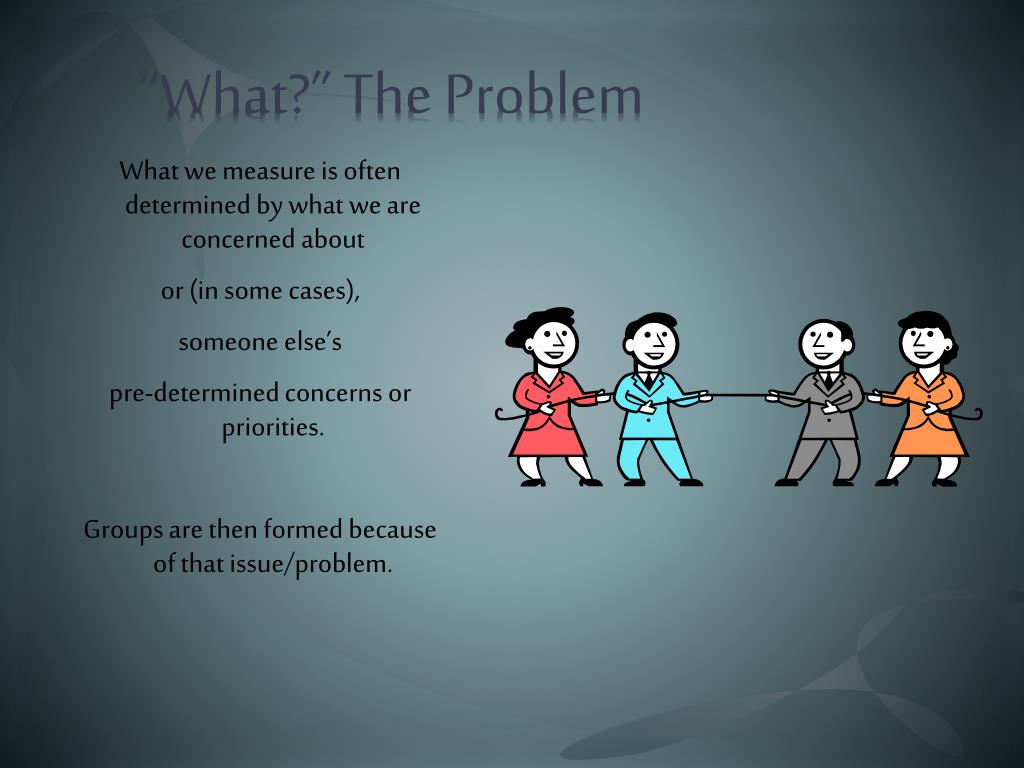 “What?” The Problem

What we measure is often determined by what we are concerned about

or (in some cases),

someone else’s

pre-determined concerns or priorities.

Groups are then formed because of that issue/problem.